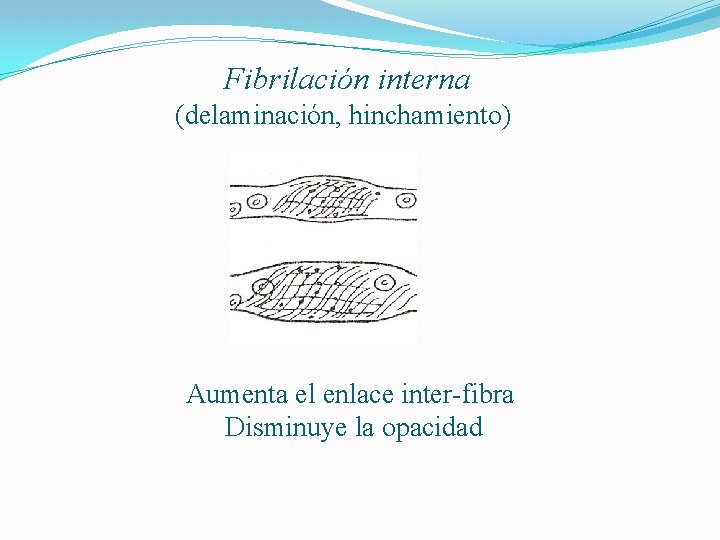 Fibrilación interna
(delaminación, hinchamiento)

Aumenta el enlace inter-fibra
Disminuye la opacidad